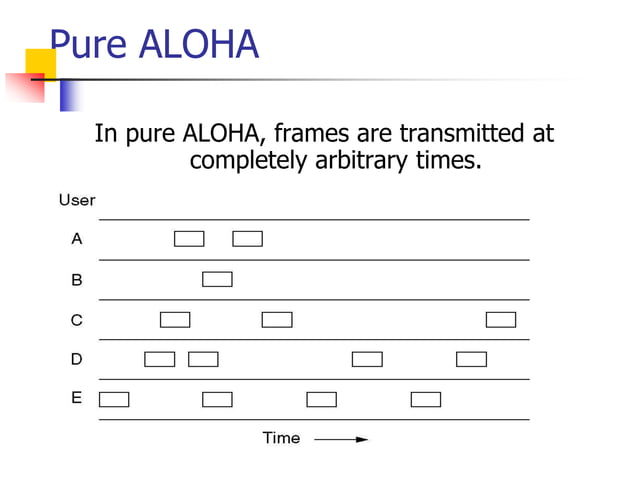 Pure ALOHA

In pure ALOHA, frames are transmitted at completely arbitrary times.

User

A

B

C

D

E

Time